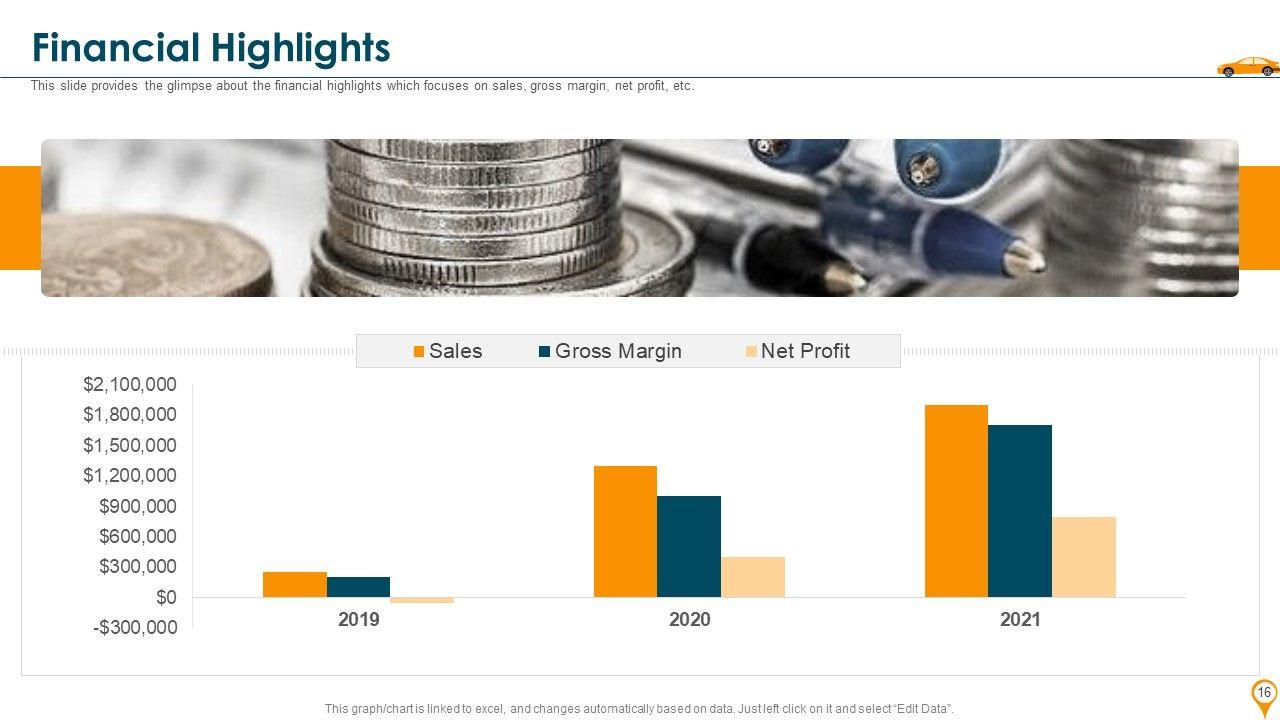 Financial Highlights

This slide provides the glimpse about the financial highlights which focuses on sales, gross margin, net profit, etc.

Sales Gross Margin Net Profit

$2,100,000
$1,800,000
$1,500,000
$1,200,000
$900,000
$600,000
$300,000
$0
-$300,000

2019 2020 2021

This graph/chart is linked to excel, and changes automatically based on data. Just left click on it and select "Edit Data".

16